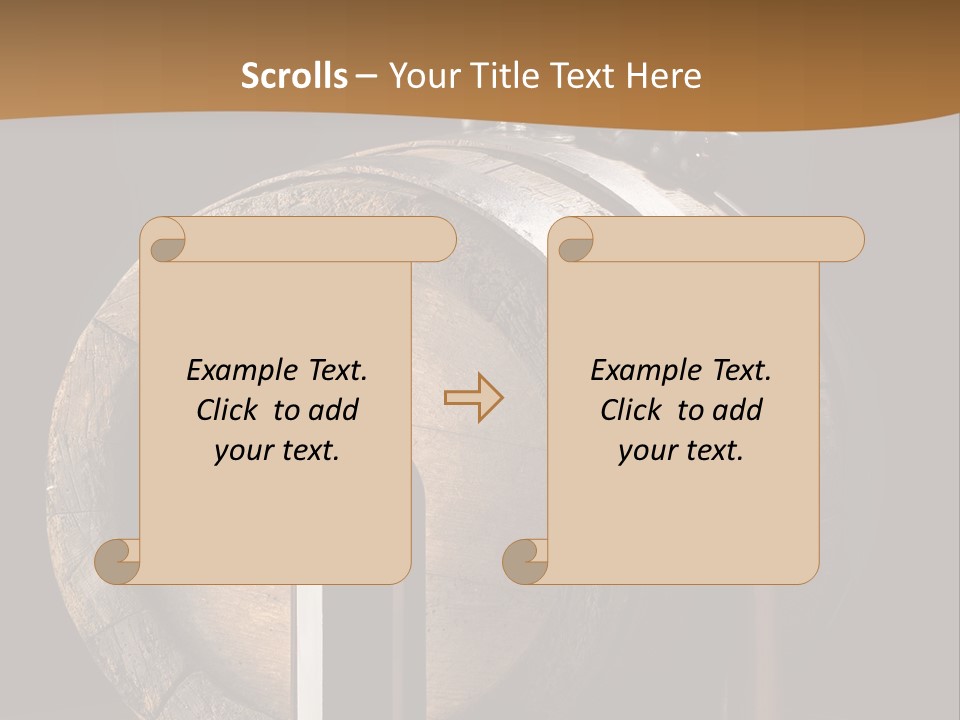 Scrolls – Your Title Text Here

Example Text. Click to add your text.

Example Text. Click to add your text.